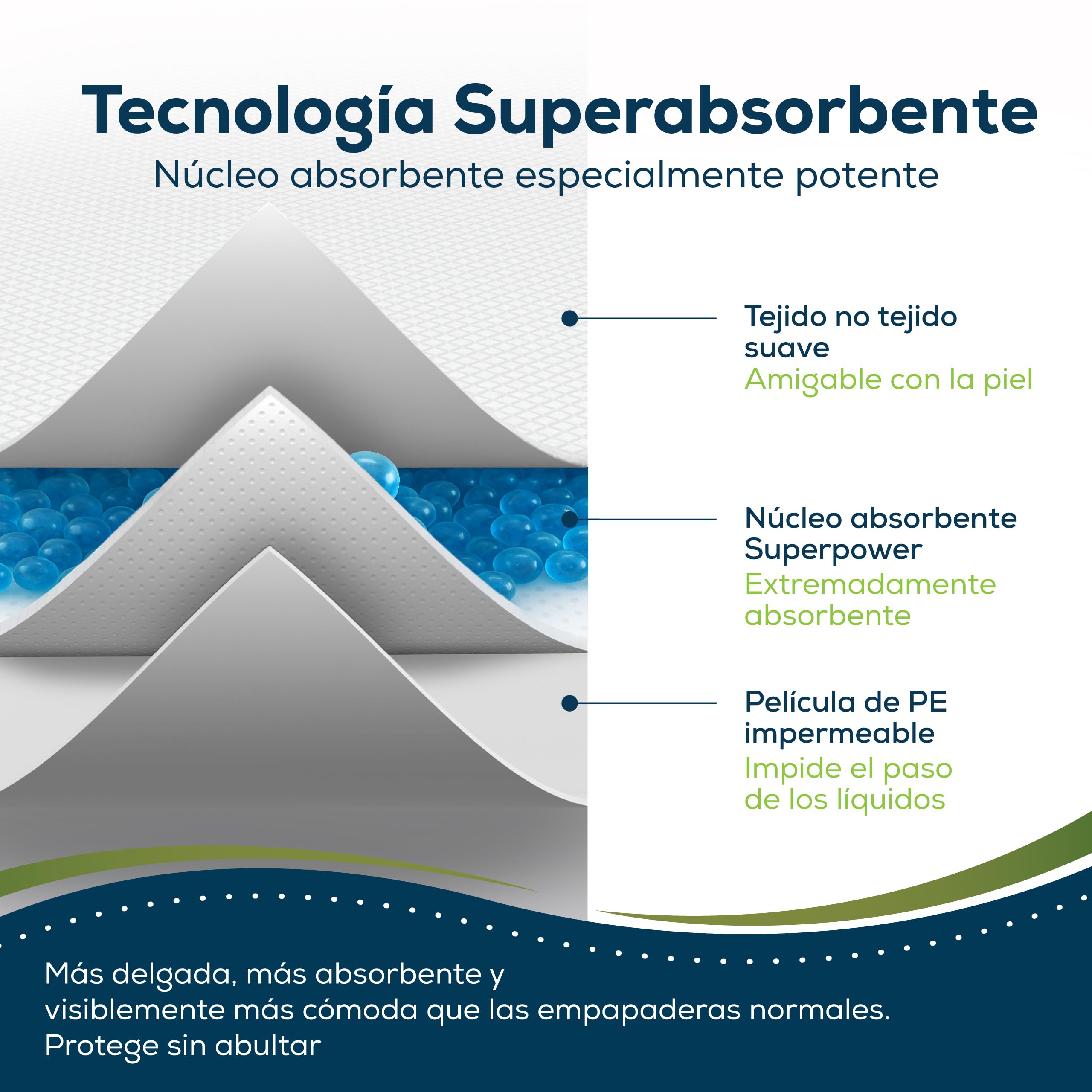 Tecnología Superabsorbente
Núcleo absorbente especialmente potente

Tejido no tejido suave
Amigable con la piel

Núcleo absorbente Superpower
Extremadamente absorbente

Película de PE impermeable
Impide el paso de los líquidos

Más delgada, más absorbente y visiblemente más cómoda que las empapaderas normales. Protege sin abultar